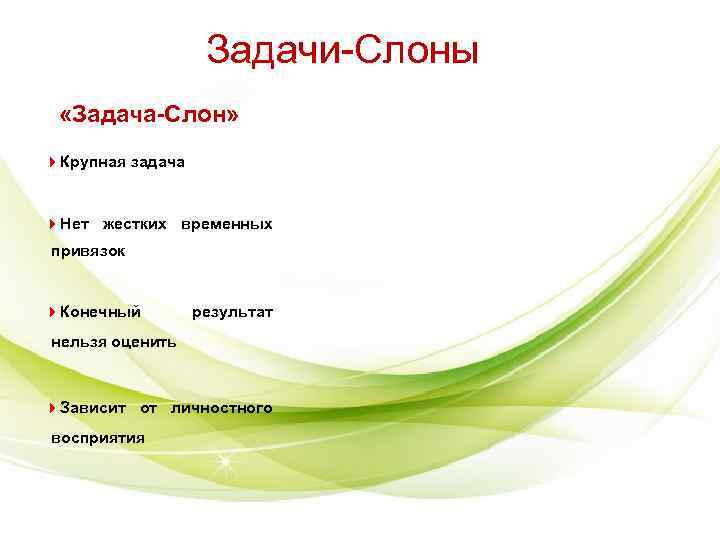 Задачи-Слоны

«Задача-Слон»

Крупная задача

Нет жестких временных привязок

Конечный результат нельзя оценить

Зависит от личностного восприятия